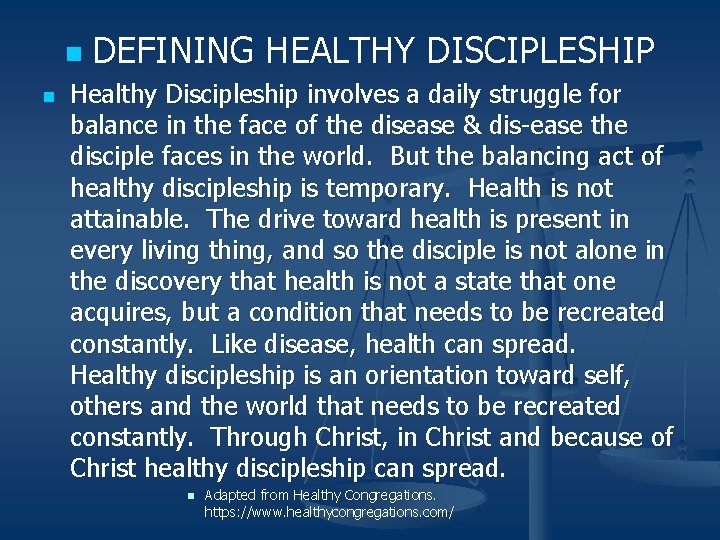 DEFINING HEALTHY DISCIPLESHIP

Healthy Discipleship involves a daily struggle for balance in the face of the disease & dis-ease the disciple faces in the world. But the balancing act of healthy discipleship is temporary. Health is not attainable. The drive toward health is present in every living thing, and so the disciple is not alone in the discovery that health is not a state that one acquires, but a condition that needs to be recreated constantly. Like disease, health can spread. Healthy discipleship is an orientation toward self, others and the world that needs to be recreated constantly. Through Christ, in Christ and because of Christ healthy discipleship can spread.

Adapted from Healthy Congregations. https://www.healthycongregations.com/